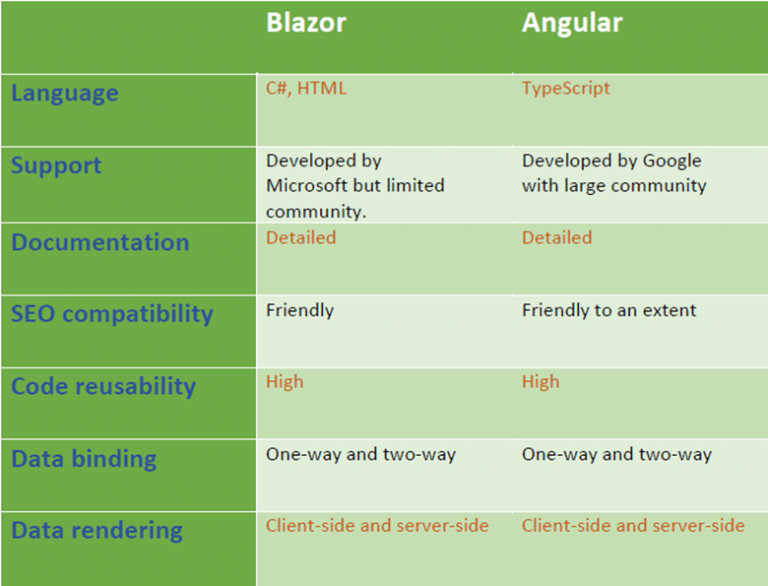 | | Blazor | Angular |
|---|---|---|
| Language | C#, HTML | TypeScript |
| Support | Developed by Microsoft but limited community. | Developed by Google with large community |
| Documentation | Detailed | Detailed |
| SEO compatibility | Friendly | Friendly to an extent |
| Code reusability | High | High |
| Data binding | One-way and two-way | One-way and two-way |
| Data rendering | Client-side and server-side | Client-side and server-side |